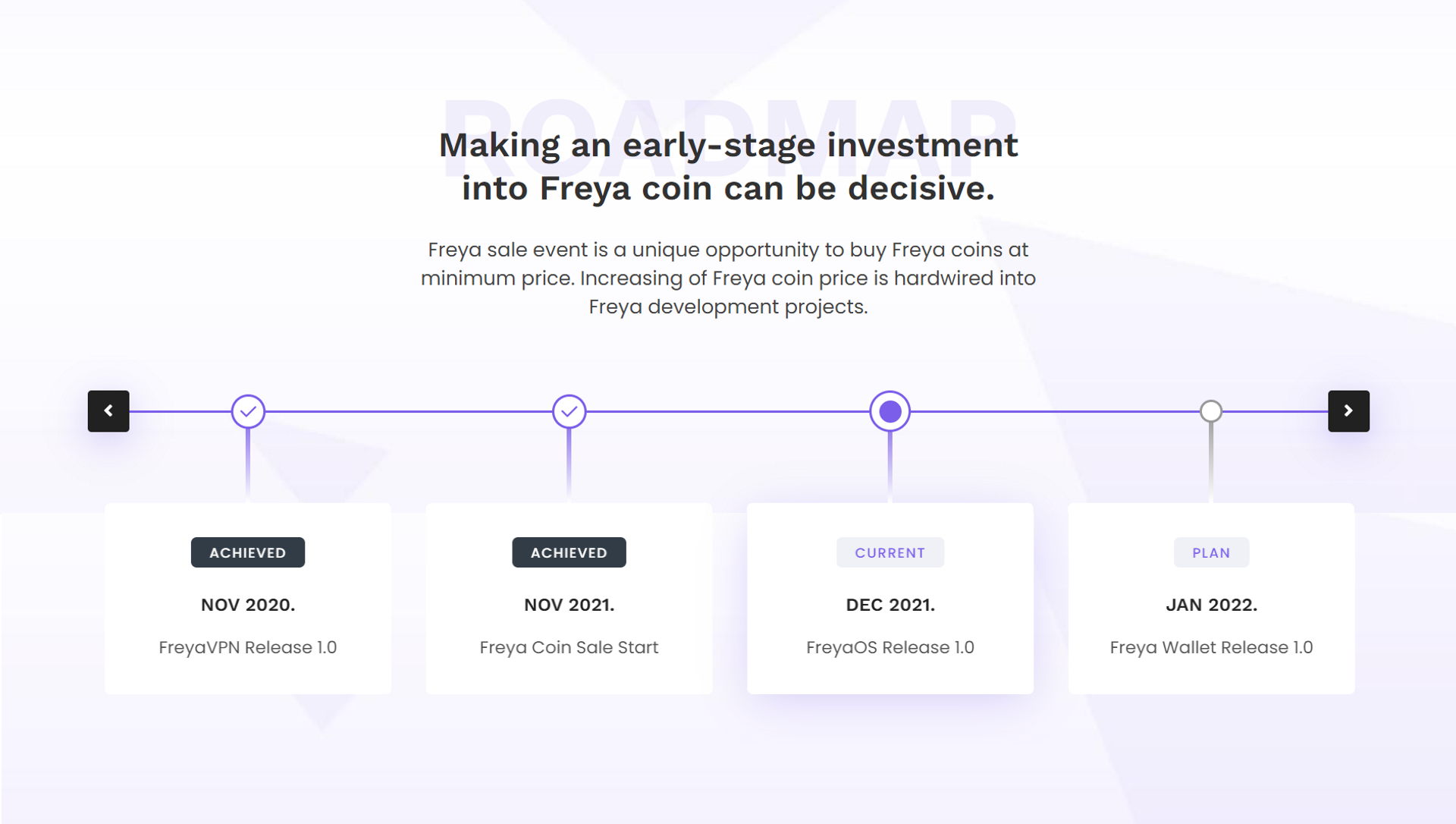 ROADMAP

Making an early-stage investment into Freya coin can be decisive.

Freya sale event is a unique opportunity to buy Freya coins at minimum price. Increasing of Freya coin price is hardwired into Freya development projects.

ACHIEVED

NOV 2020.

FreyaVPN Release 1.0

ACHIEVED

NOV 2021.

Freya Coin Sale Start

CURRENT

DEC 2021.

FreyaOS Release 1.0

PLAN

JAN 2022.

Freya Wallet Release 1.0